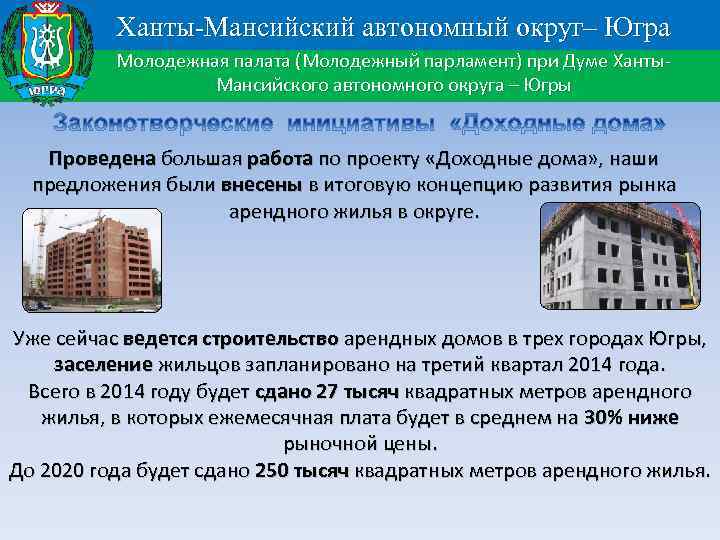 ЮГРА

Ханты-Мансийский автономный округ– Югра

Молодежная палата (Молодежный парламент) при Думе Ханты-Мансийского автономного округа – Югры

Законотворческие инициативы «Доходные дома»

Проведена большая работа по проекту «Доходные дома», наши предложения были внесены в итоговую концепцию развития рынка арендного жилья в округе.

Уже сейчас ведется строительство арендных домов в трех городах Югры, заселение жильцов запланировано на третий квартал 2014 года. Всего в 2014 году будет сдано 27 тысяч квадратных метров арендного жилья, в которых ежемесячная плата будет в среднем на 30% ниже рыночной цены. До 2020 года будет сдано 250 тысяч квадратных метров арендного жилья.